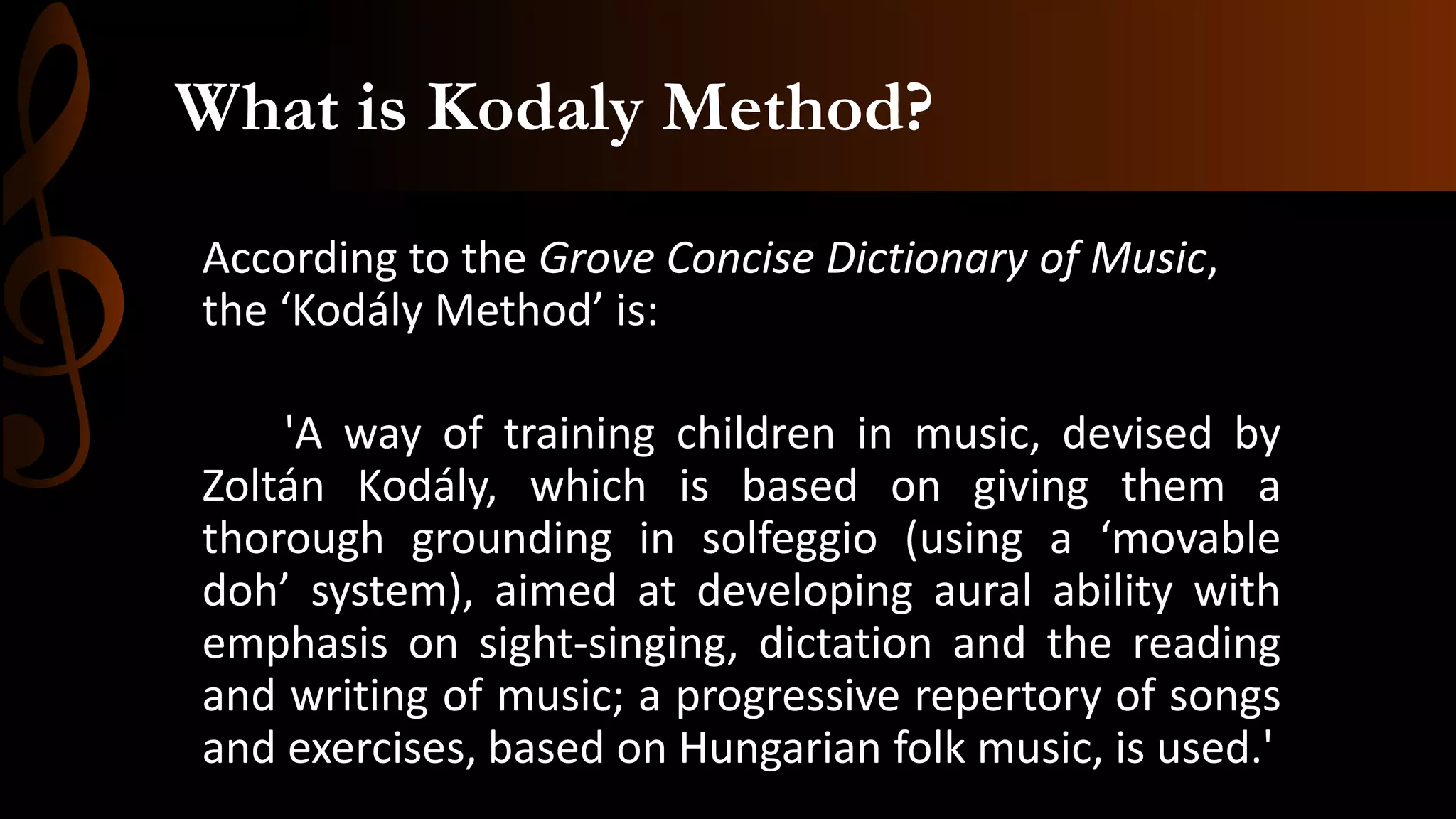 What is Kodaly Method?

According to the Grove Concise Dictionary of Music, the ‘Kodály Method’ is:

'A way of training children in music, devised by Zoltán Kodály, which is based on giving them a thorough grounding in solfeggio (using a ‘movable doh’ system), aimed at developing aural ability with emphasis on sight-singing, dictation and the reading and writing of music; a progressive repertory of songs and exercises, based on Hungarian folk music, is used.'